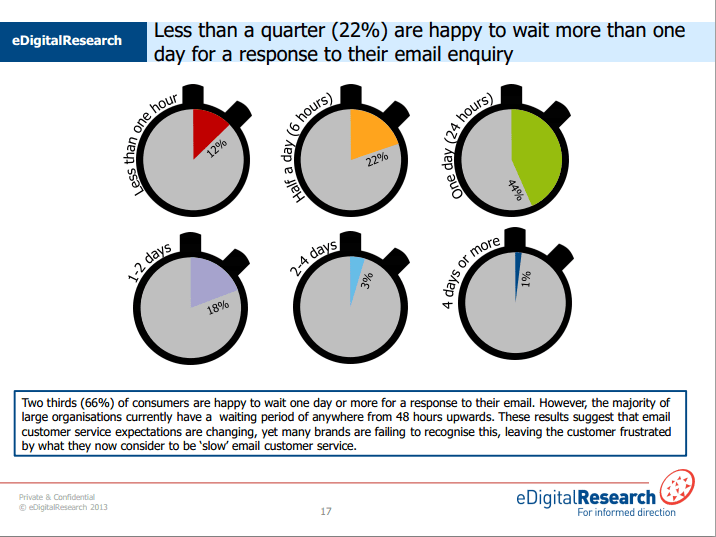 eDigitalResearch

Less than a quarter (22%) are happy to wait more than one day for a response to their email enquiry

Less than one hour
12%

Half a day (6 hours)
22%

One day (24 hours)
44%

1-2 days
18%

2-4 days
3%

4 days or more
1%

Two thirds (66%) of consumers are happy to wait one day or more for a response to their email. However, the majority of large organisations currently have a waiting period of anywhere from 48 hours upwards. These results suggest that email customer service expectations are changing, yet many brands are failing to recognise this, leaving the customer frustrated by what they now consider to be 'slow' email customer service.

Private & Confidential
© eDigitalResearch 2013

17

eDigitalResearch
For informed direction